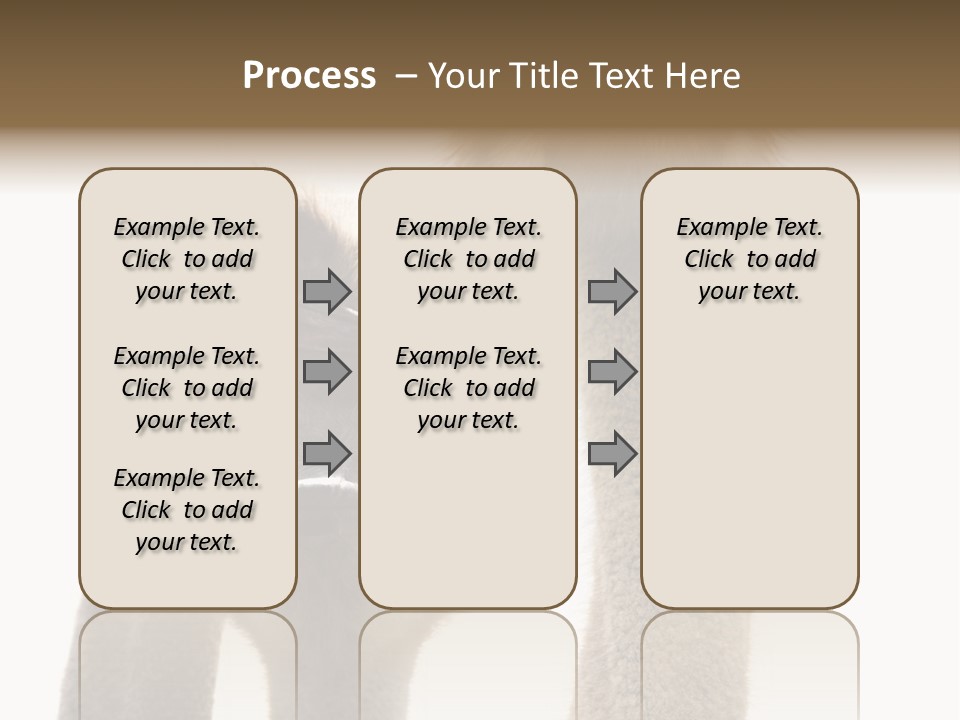 Process – Your Title Text Here

Example Text. Click to add your text.

Example Text. Click to add your text.

Example Text. Click to add your text.

Example Text. Click to add your text.

Example Text. Click to add your text.

Example Text. Click to add your text.